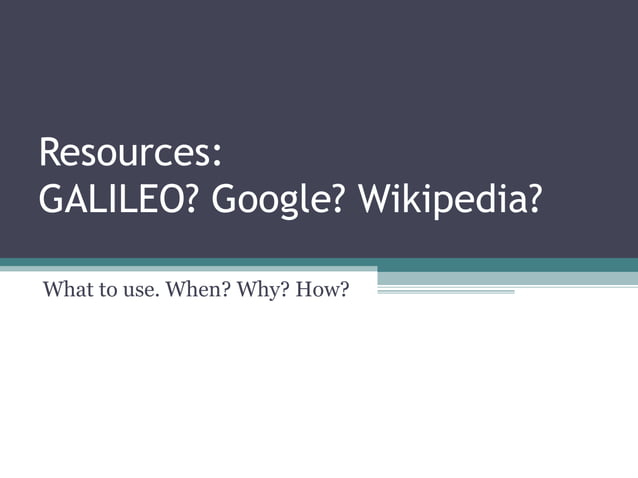 Resources:
GALILEO? Google? Wikipedia?

What to use. When? Why? How?